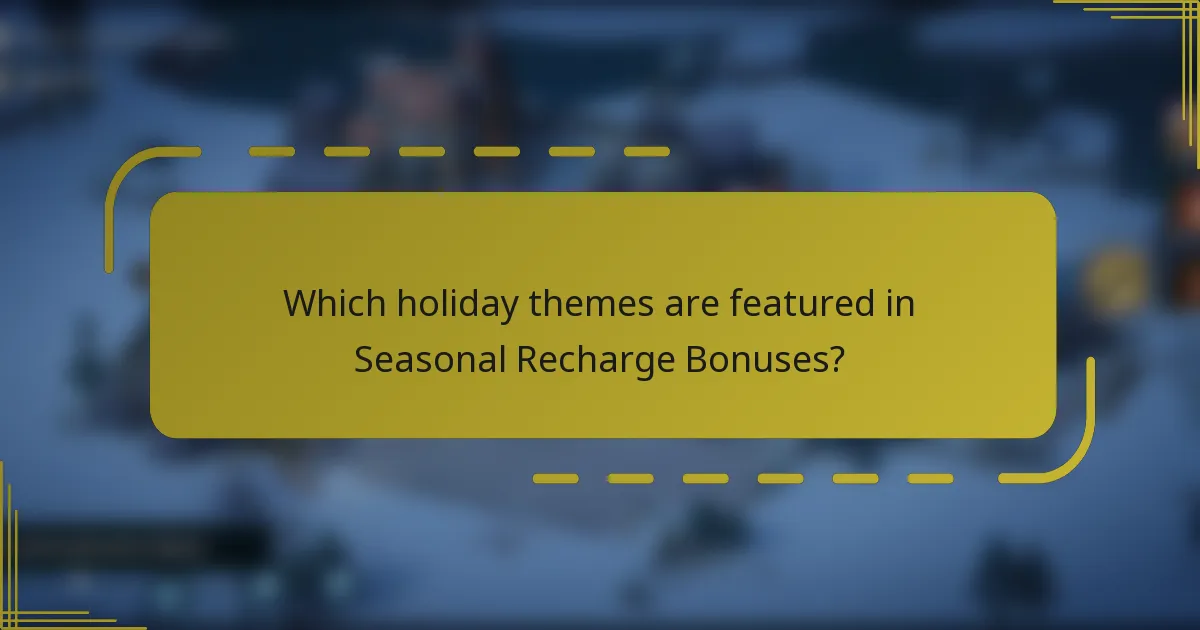 Which holiday themes are featured in Seasonal Recharge Bonuses?